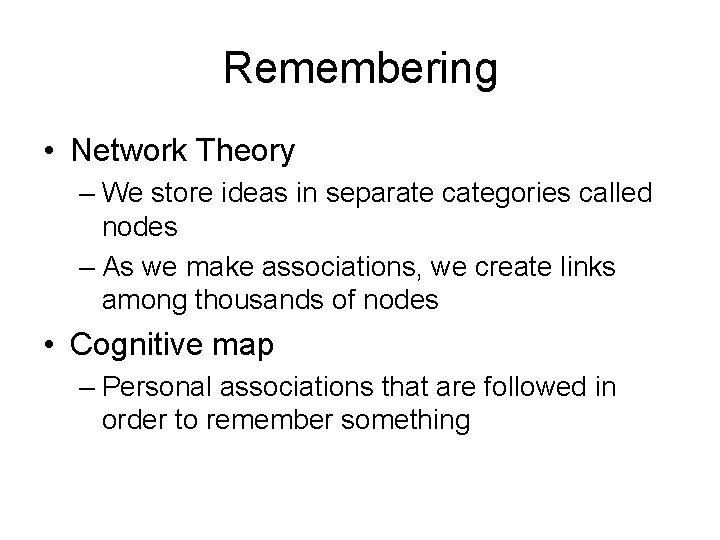 Remembering

• Network Theory
– We store ideas in separate categories called nodes
– As we make associations, we create links among thousands of nodes
• Cognitive map
– Personal associations that are followed in order to remember something